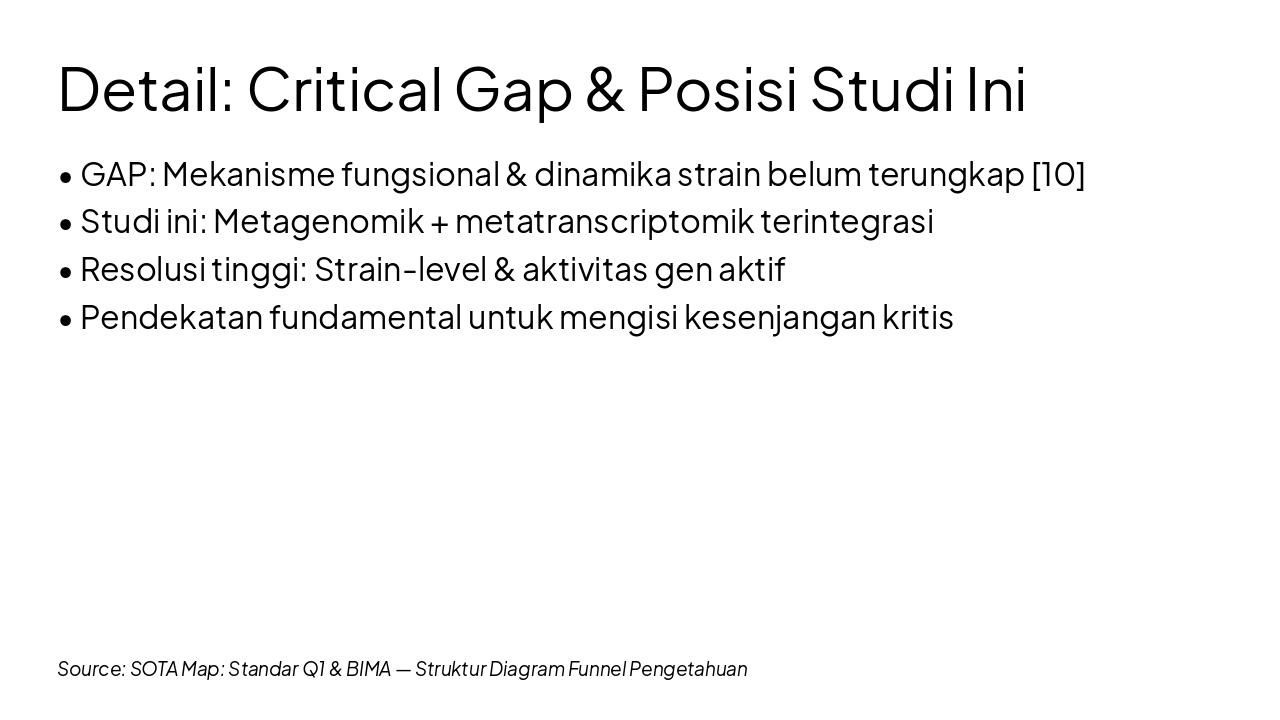 Detail: Critical Gap & Posisi Studi Ini

• GAP: Mekanisme fungsional & dinamika strain belum terungkap [10]
• Studi ini: Metagenomik + metatranscriptomik terintegrasi
• Resolusi tinggi: Strain-level & aktivitas gen aktif
• Pendekatan fundamental untuk mengisi kesenjangan kritis

Source: SOTA Map: Standar Q1 & BIMA — Struktur Diagram Funnel Pengetahuan